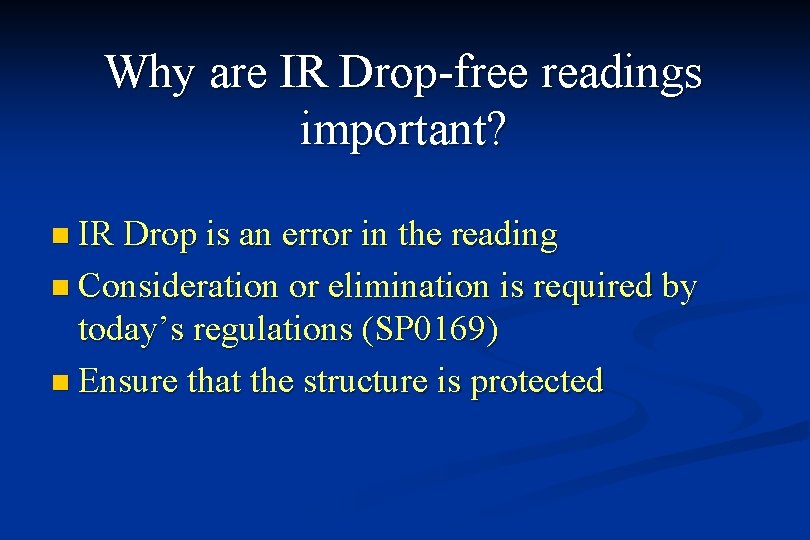 Why are IR Drop-free readings important?

• IR Drop is an error in the reading
• Consideration or elimination is required by today's regulations (SP0169)
• Ensure that the structure is protected